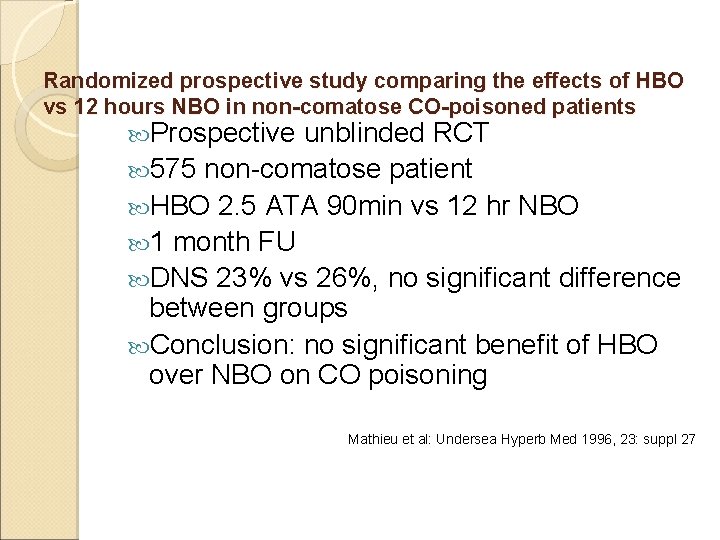 Randomized prospective study comparing the effects of HBO vs 12 hours NBO in non-comatose CO-poisoned patients

Prospective unblinded RCT

575 non-comatose patient

HBO 2.5 ATA 90min vs 12 hr NBO

1 month FU

DNS 23% vs 26%, no significant difference between groups

Conclusion: no significant benefit of HBO over NBO on CO poisoning

Mathieu et al: Undersea Hyperb Med 1996, 23: suppl 27